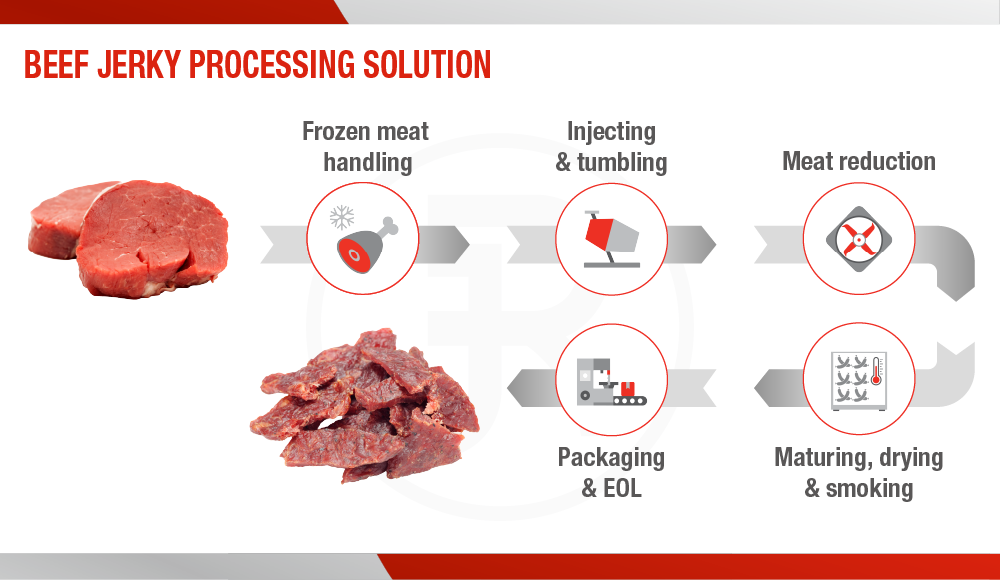 BEEF JERKY PROCESSING SOLUTION

Frozen meat handling

Injecting & tumbling

Meat reduction

Maturing, drying & smoking

Packaging & EOL